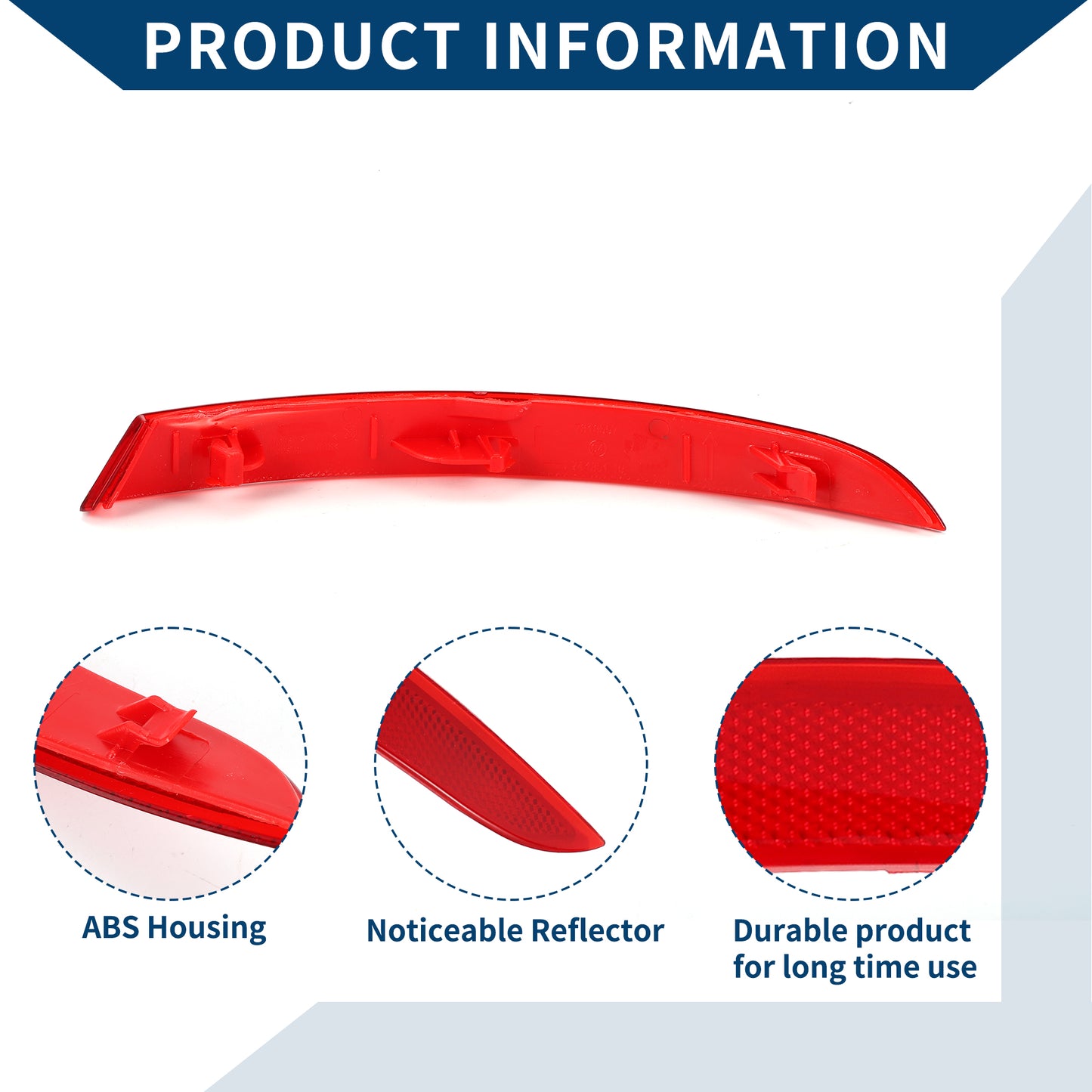 PRODUCT INFORMATION

ABS Housing

Noticeable Reflector

Durable product for long time use